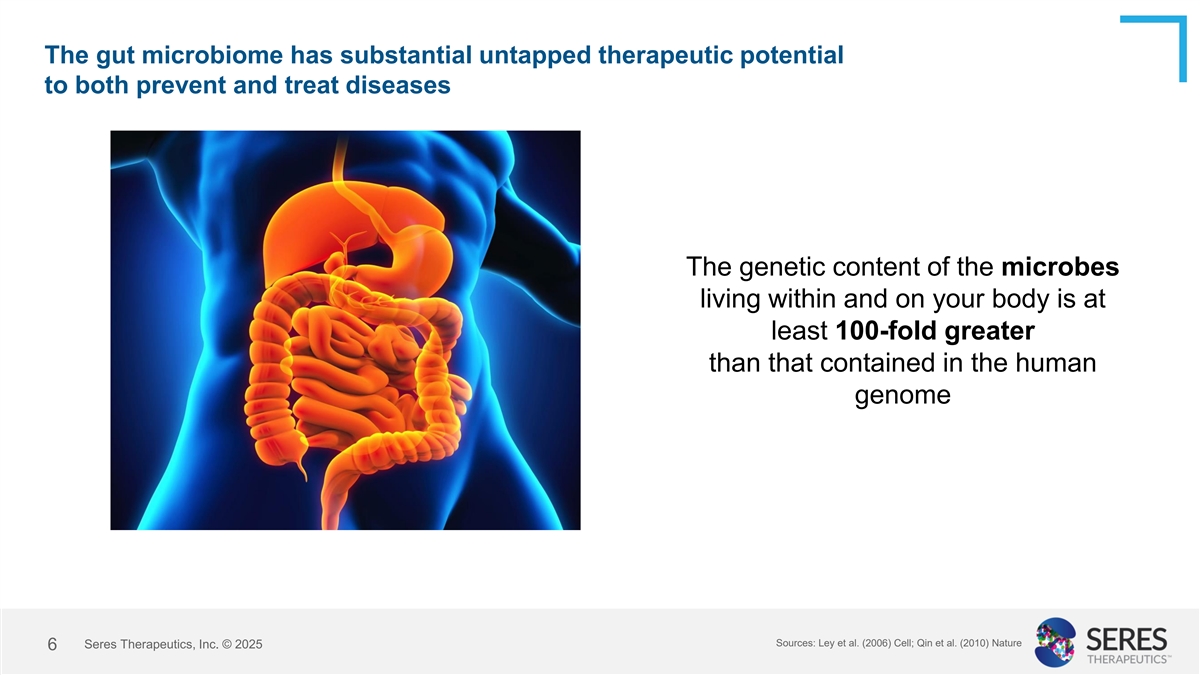 The gut microbiome has substantial untapped therapeutic potential to both prevent and treat diseases

The genetic content of the microbes living within and on your body is at least 100-fold greater than that contained in the human genome

6 Seres Therapeutics, Inc. © 2025

Sources: Ley et al. (2006) Cell; Qin et al. (2010) Nature

SERES THERAPEUTICS™